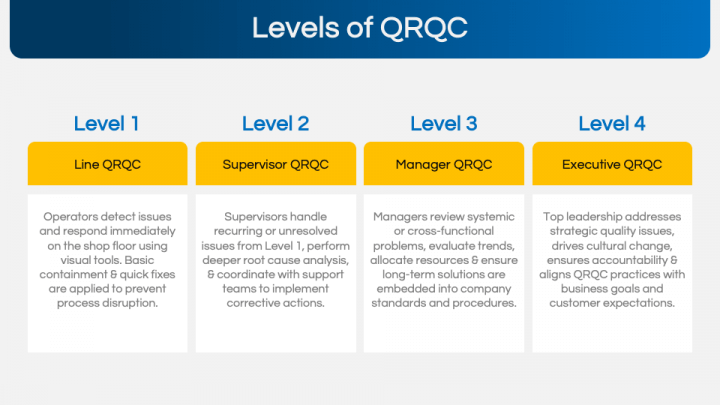 Levels of QRQC

Level 1

Line QRQC

Operators detect issues and respond immediately on the shop floor using visual tools. Basic containment & quick fixes are applied to prevent process disruption.

Level 2

Supervisor QRQC

Supervisors handle recurring or unresolved issues from Level 1, perform deeper root cause analysis, & coordinate with support teams to implement corrective actions.

Level 3

Manager QRQC

Managers review systemic or cross-functional problems, evaluate trends, allocate resources & ensure long-term solutions are embedded into company standards and procedures.

Level 4

Executive QRQC

Top leadership addresses strategic quality issues, drives cultural change, ensures accountability & aligns QRQC practices with business goals and customer expectations.